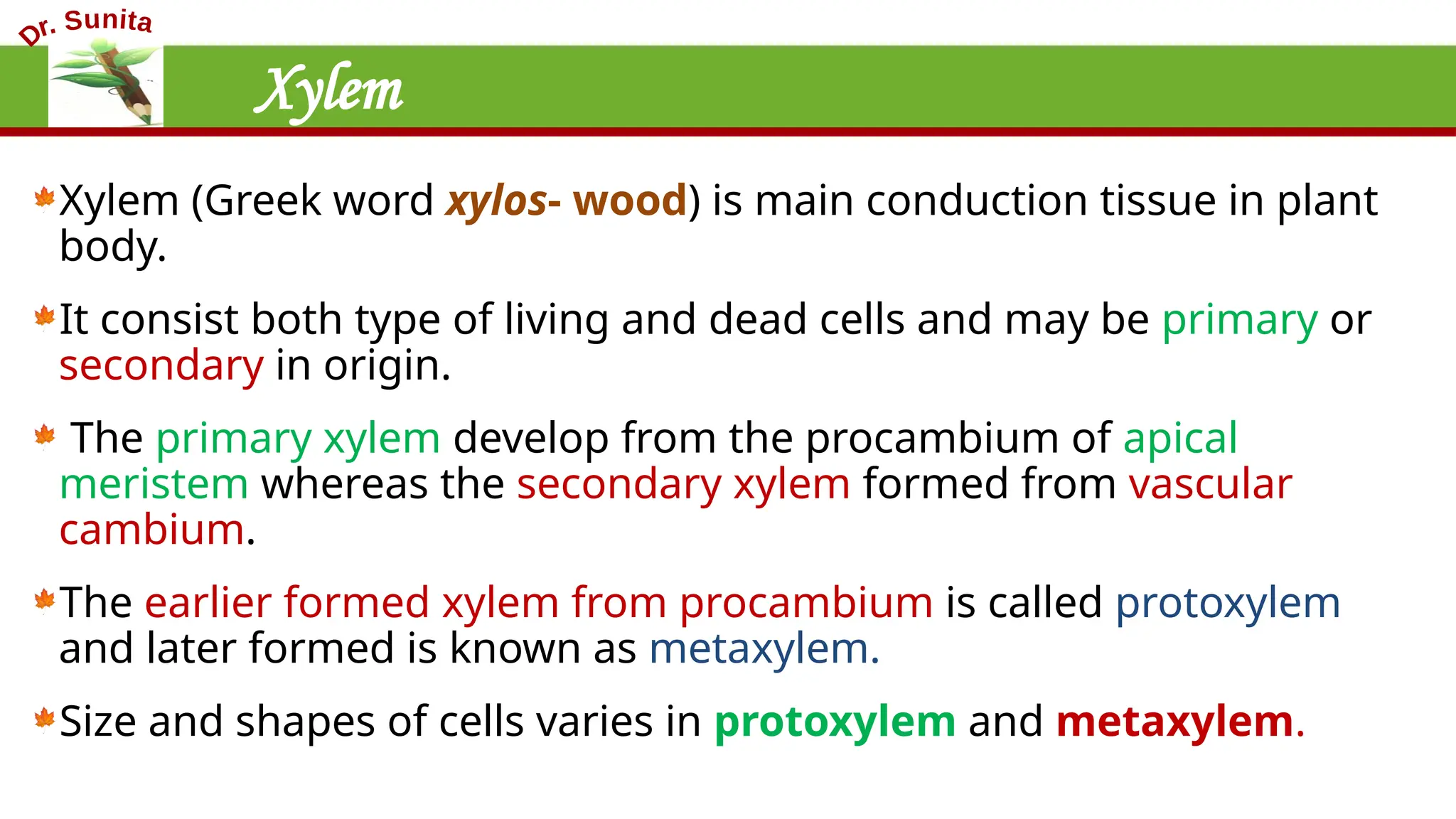 Dr. Sunita

Xylem

Xylem (Greek word xylos- wood) is main conduction tissue in plant body.

It consist both type of living and dead cells and may be primary or secondary in origin.

The primary xylem develop from the procambium of apical meristem whereas the secondary xylem formed from vascular cambium.

The earlier formed xylem from procambium is called protoxylem and later formed is known as metaxylem.

Size and shapes of cells varies in protoxylem and metaxylem.